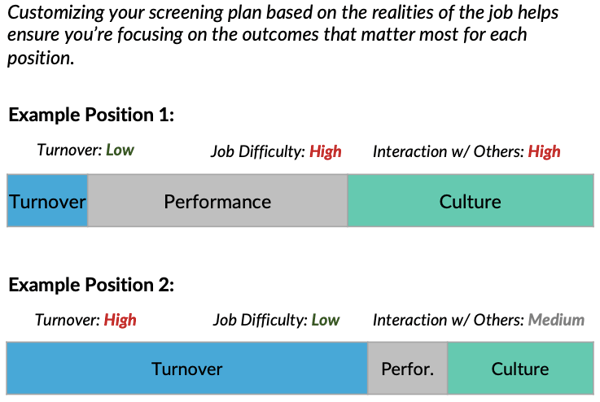 Customizing your screening plan based on the realities of the job helps ensure you're focusing on the outcomes that matter most for each position.

Example Position 1:

Turnover: Low Job Difficulty: High Interaction w/ Others: High

Turnover Performance Culture

Example Position 2:

Turnover: High Job Difficulty: Low Interaction w/ Others: Medium

Turnover Perfor. Culture